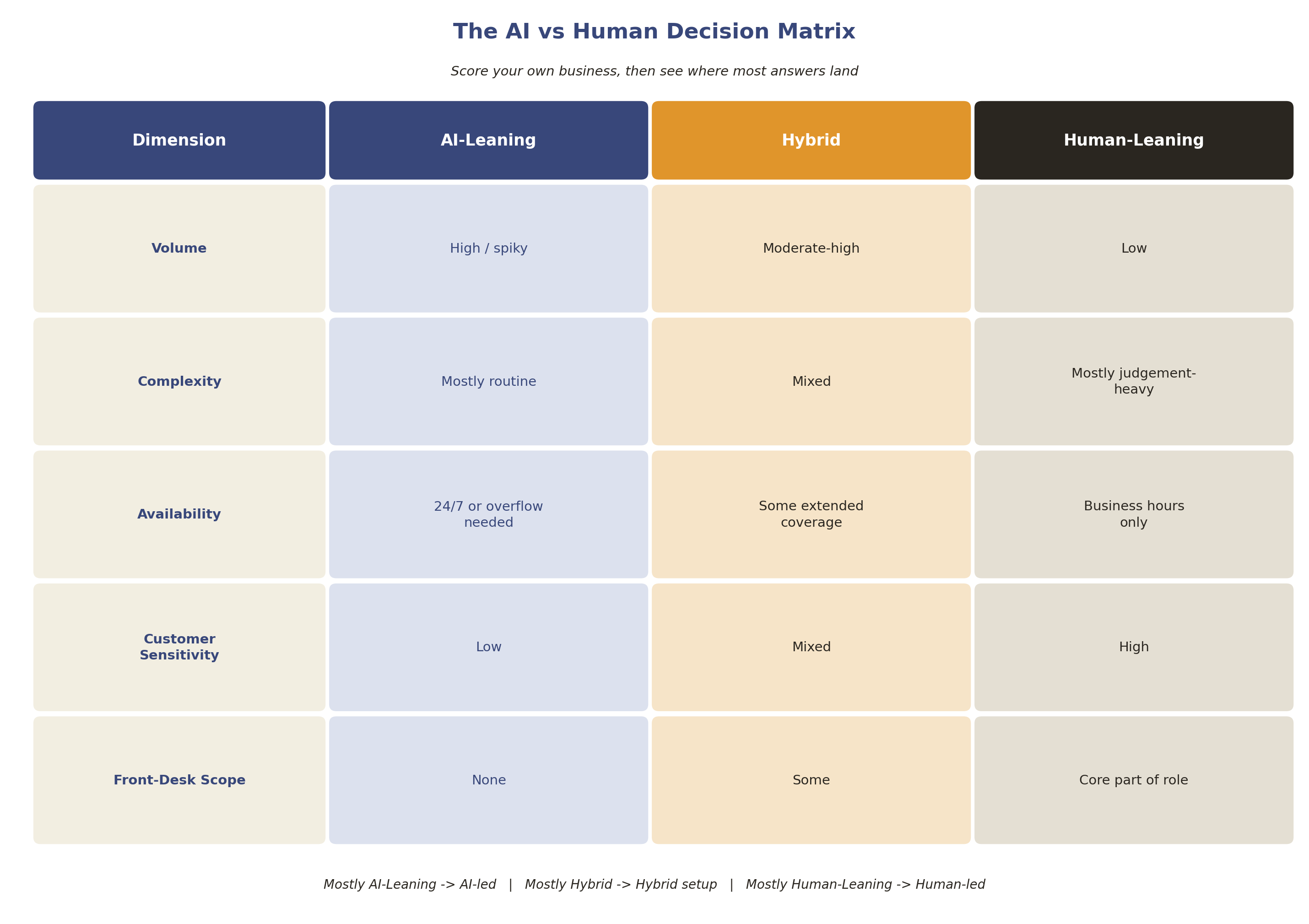 The AI vs Human Decision Matrix

Score your own business, then see where most answers land

| Dimension | AI-Leaning | Hybrid | Human-Leaning |
|---|---|---|---|
| Volume | High / spiky | Moderate-high | Low |
| Complexity | Mostly routine | Mixed | Mostly judgement-heavy |
| Availability | 24/7 or overflow needed | Some extended coverage | Business hours only |
| Customer Sensitivity | Low | Mixed | High |
| Front-Desk Scope | None | Some | Core part of role |

Mostly AI-Leaning -> AI-led | Mostly Hybrid -> Hybrid setup | Mostly Human-Leaning -> Human-led